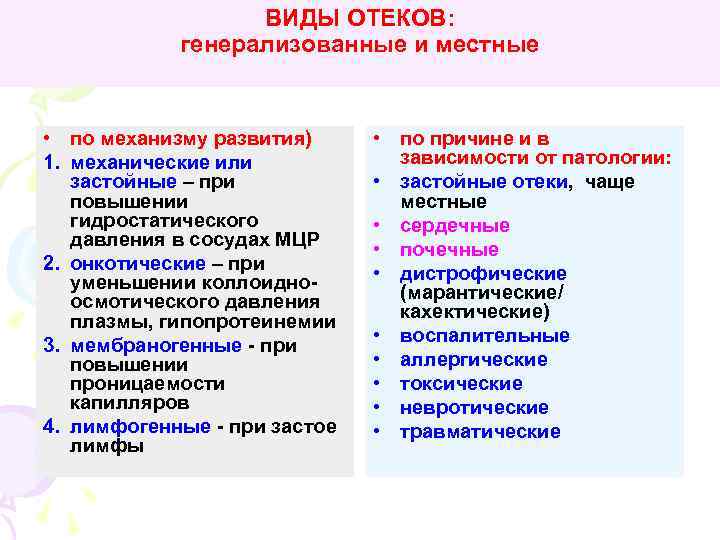 ВИДЫ ОТЕКОВ:
генерализованные и местные

• по механизму развития)
1. механические или застойные – при повышении гидростатического давления в сосудах МЦР
2. онкотические – при уменьшении коллоидно-осмотического давления плазмы, гипопротеинемии
3. мембраногенные - при повышении проницаемости капилляров
4. лимфогенные - при застое лимфы

• по причине и в зависимости от патологии:
• застойные отеки, чаще местные
• сердечные
• почечные
• дистрофические (марантические/ кахектические)
• воспалительные
• аллергические
• токсические
• невротические
• травматические